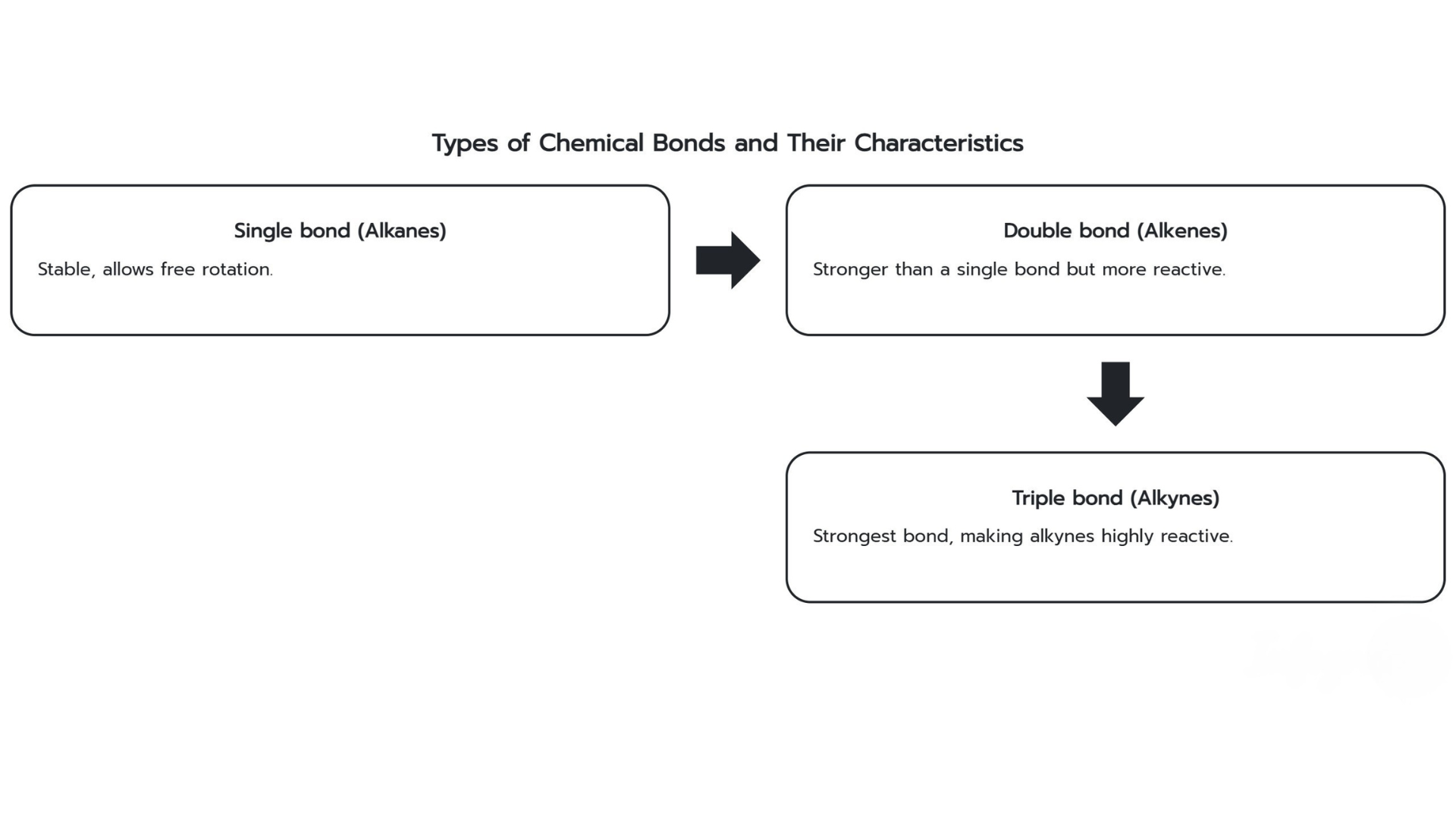 Types of Chemical Bonds and Their Characteristics

Single bond (Alkanes)

Stable, allows free rotation.

Double bond (Alkenes)

Stronger than a single bond but more reactive.

Triple bond (Alkynes)

Strongest bond, making alkynes highly reactive.